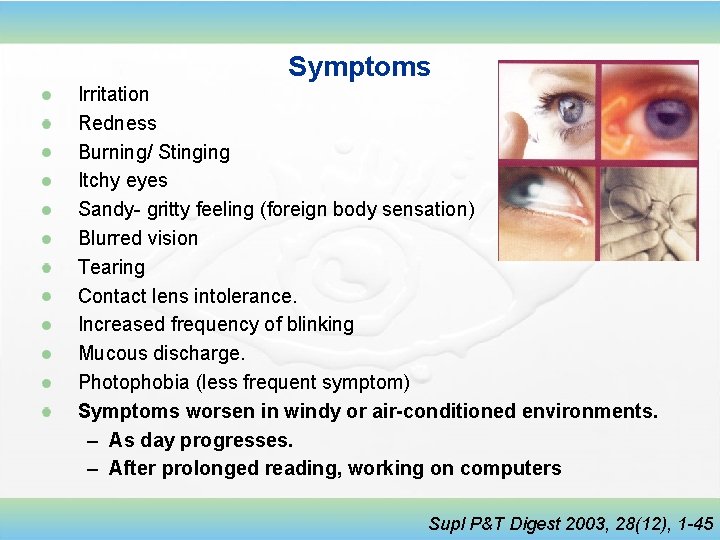 Symptoms

- Irritation
- Redness
- Burning/ Stinging
- Itchy eyes
- Sandy- gritty feeling (foreign body sensation)
- Blurred vision
- Tearing
- Contact lens intolerance.
- Increased frequency of blinking
- Mucous discharge.
- Photophobia (less frequent symptom)
- Symptoms worsen in windy or air-conditioned environments.
  – As day progresses.
  – After prolonged reading, working on computers

Supl P&T Digest 2003, 28(12), 1-45